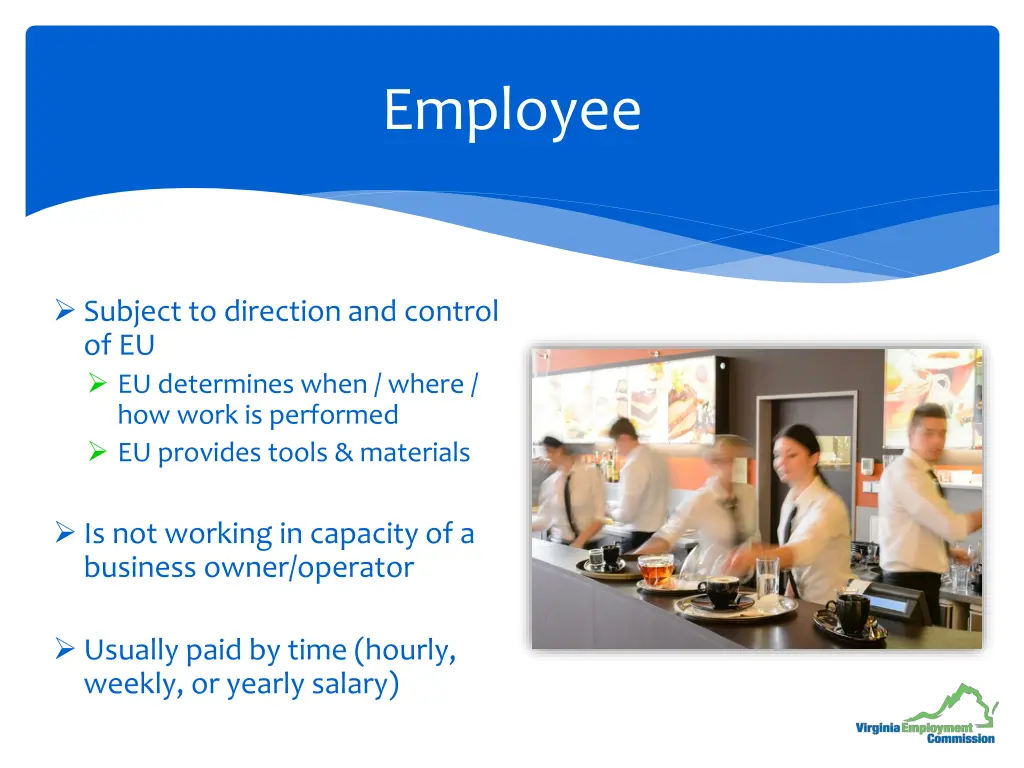 Employee

➢ Subject to direction and control of EU
➢ EU determines when / where / how work is performed
➢ EU provides tools & materials

➢ Is not working in capacity of a business owner/operator

➢ Usually paid by time (hourly, weekly, or yearly salary)

Virginia Employment Commission